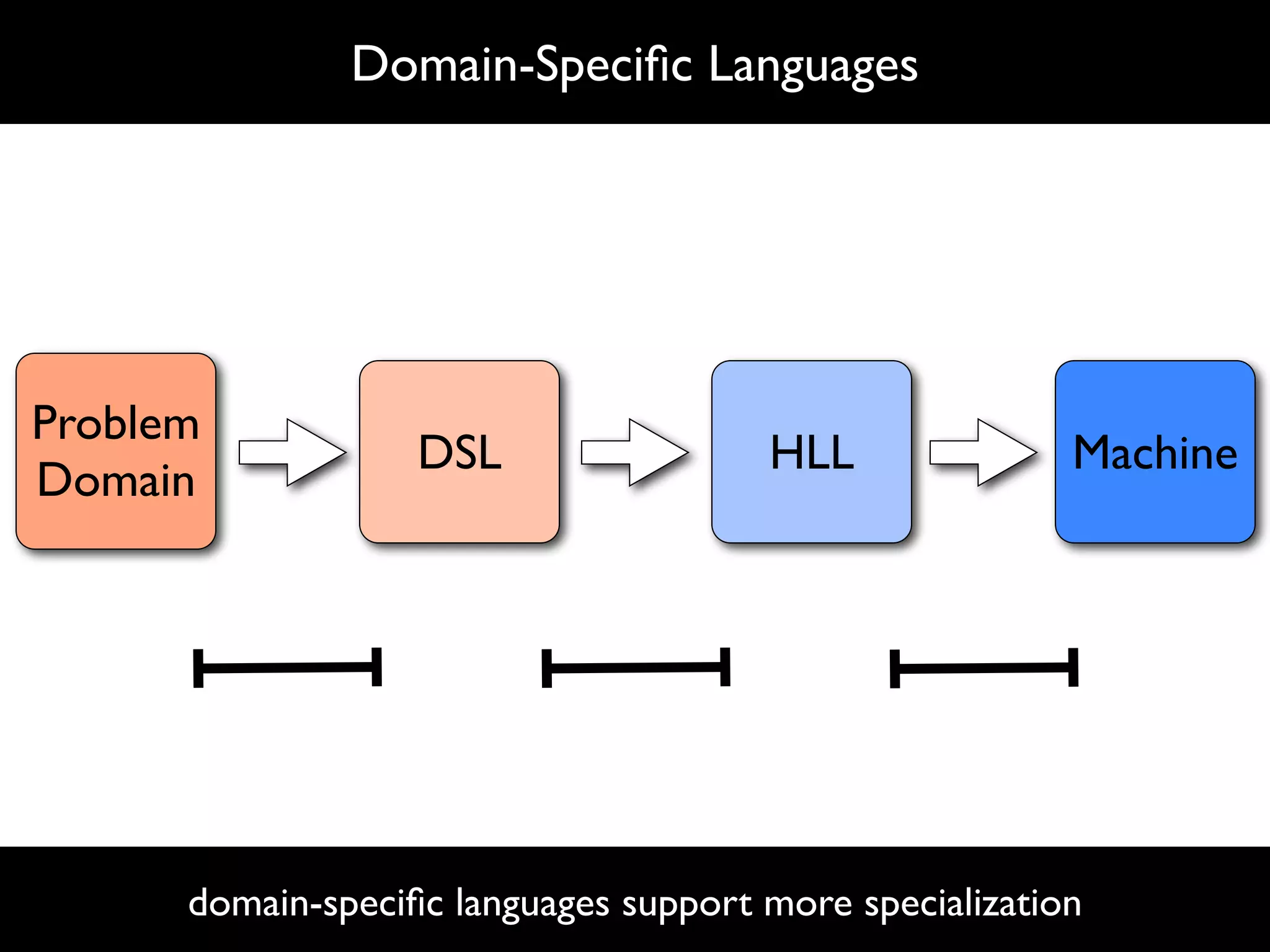 Domain-Specific Languages

Problem Domain

DSL

HLL

Machine

domain-specific languages support more specialization